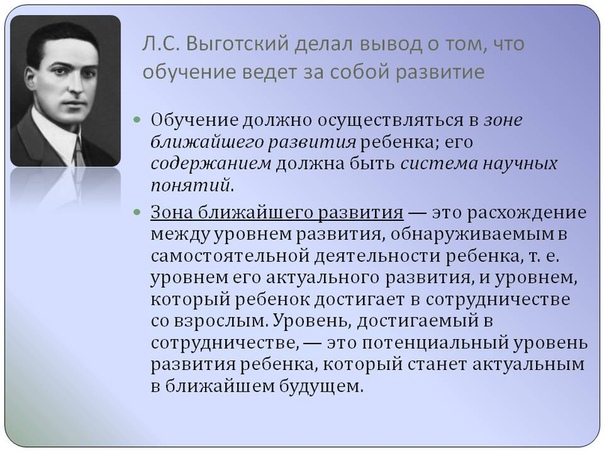 Л.С. Выготский делал вывод о том, что обучение ведет за собой развитие

Обучение должно осуществляться в зоне ближайшего развития ребенка; его содержанием должна быть система научных понятий.

Зона ближайшего развития — это расхождение между уровнем развития, обнаруживаемым в самостоятельной деятельности ребенка, т. е. уровнем его актуального развития, и уровнем, который ребенок достигает в сотрудничестве со взрослым. Уровень, достигаемый в сотрудничестве, — это потенциальный уровень развития ребенка, который станет актуальным в ближайшем будущем.